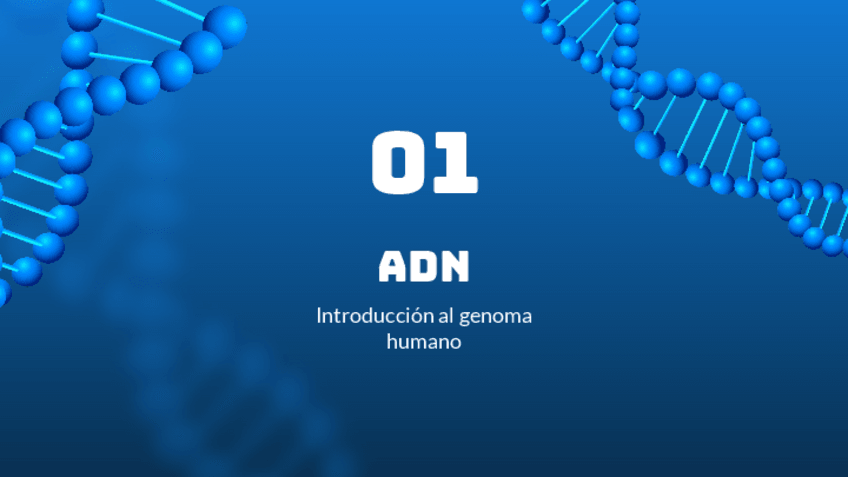 01

ADN

Introducción al genoma humano